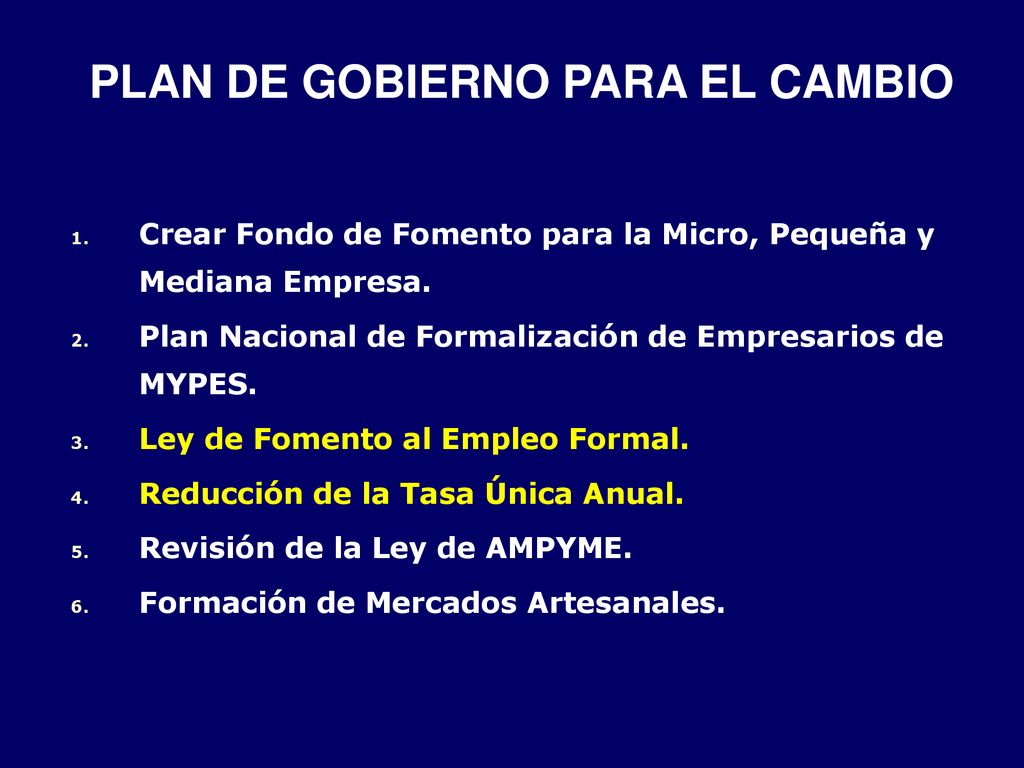 PLAN DE GOBIERNO PARA EL CAMBIO

1. Crear Fondo de Fomento para la Micro, Pequeña y Mediana Empresa.
2. Plan Nacional de Formalización de Empresarios de MYPES.
3. Ley de Fomento al Empleo Formal.
4. Reducción de la Tasa Única Anual.
5. Revisión de la Ley de AMPYME.
6. Formación de Mercados Artesanales.